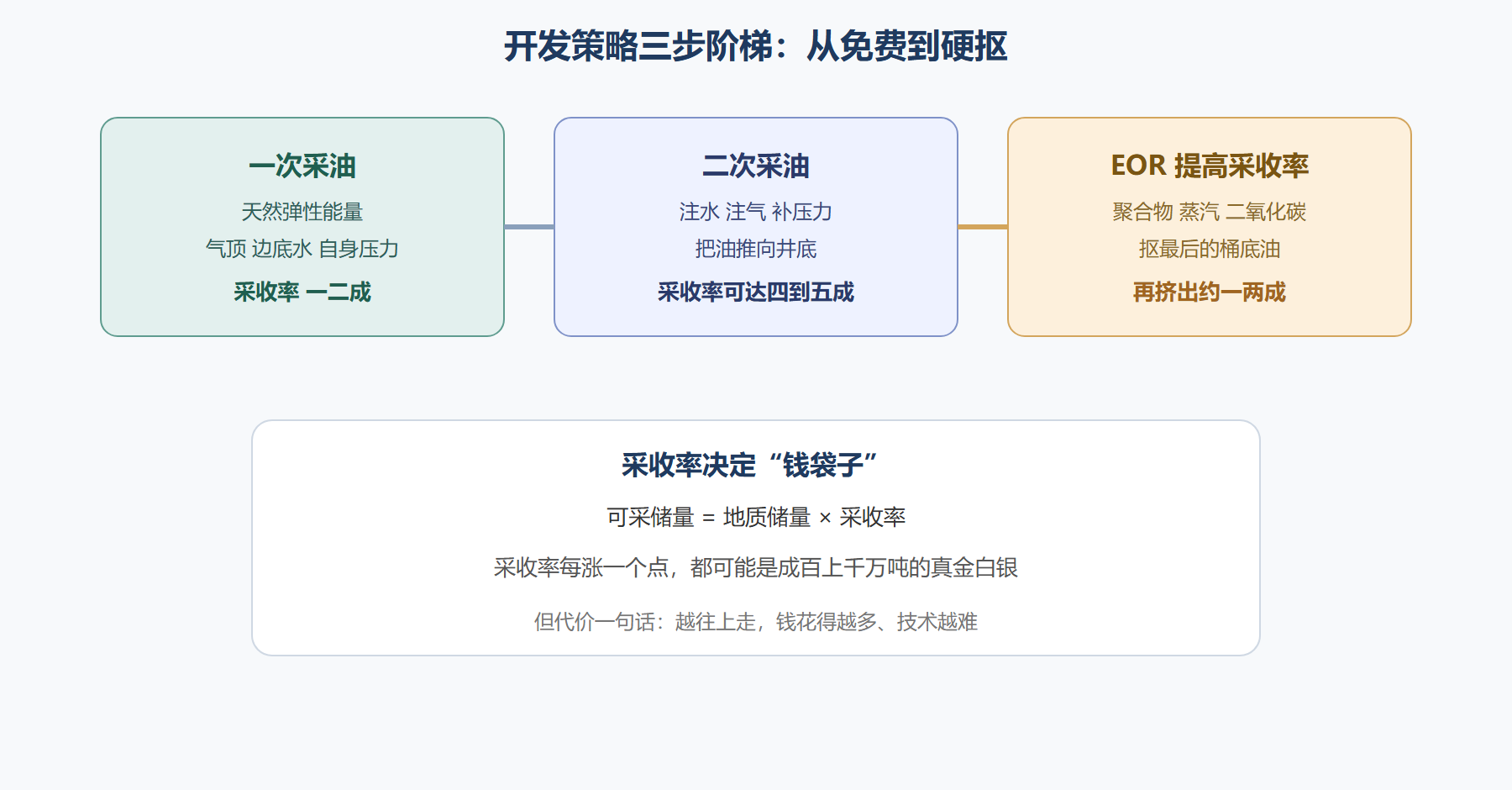 开发策略三步阶梯：从免费到硬抠

一次采油
天然弹性能量
气顶 边底水 自身压力
采收率 一二成

二次采油
注水 注气 补压力
把油推向井底
采收率可达四到五成

EOR 提高采收率
聚合物 蒸汽 二氧化碳
抠最后的桶底油
再挤出约一两成

采收率决定“钱袋子”
可采储量 = 地质储量 × 采收率
采收率每涨一个点，都可能是成百上千万吨的真金白银
但代价一句话：越往上走，钱花得越多、技术越难